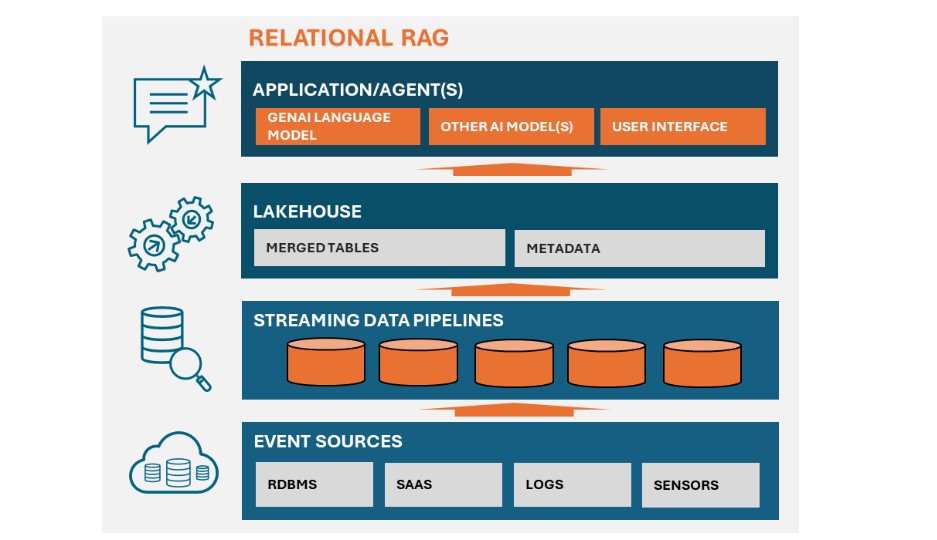 RELATIONAL RAG

APPLICATION/AGENT(S)

GENAI LANGUAGE MODEL

OTHER AI MODEL(S)

USER INTERFACE

LAKEHOUSE

MERGED TABLES

METADATA

STREAMING DATA PIPELINES

EVENT SOURCES

RDBMS

SAAS

LOGS

SENSORS